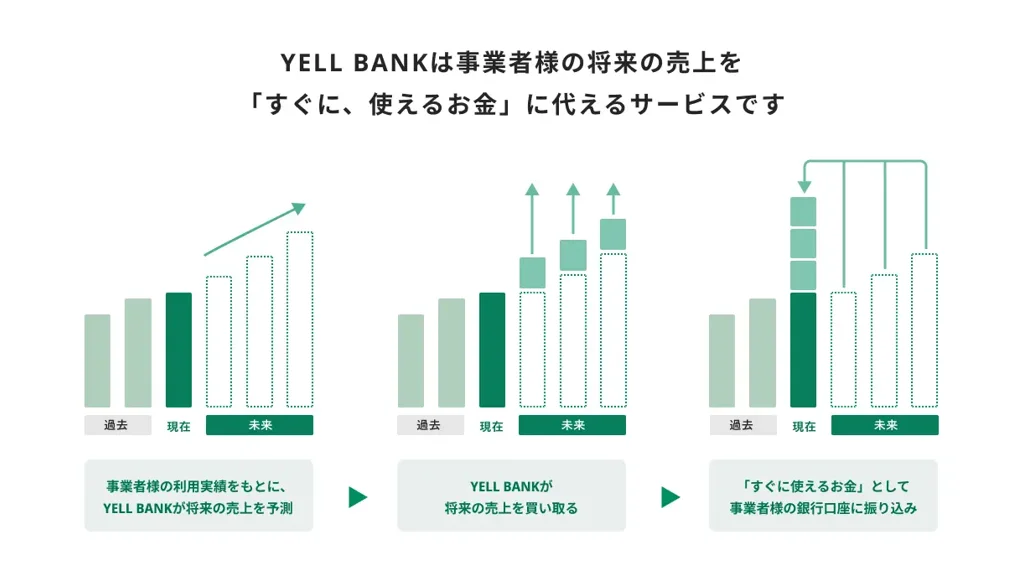 YELL BANKは事業者様の将来の売上を
「すぐに、使えるお金」に代えるサービスです

過去
現在
未来

事業者様の利用実績をもとに、
YELL BANKが将来の売上を予測

過去
現在
未来

YELL BANKが
将来の売上を買い取る

過去
現在
未来

「すぐに使えるお金」として
事業者様の銀行口座に振り込み